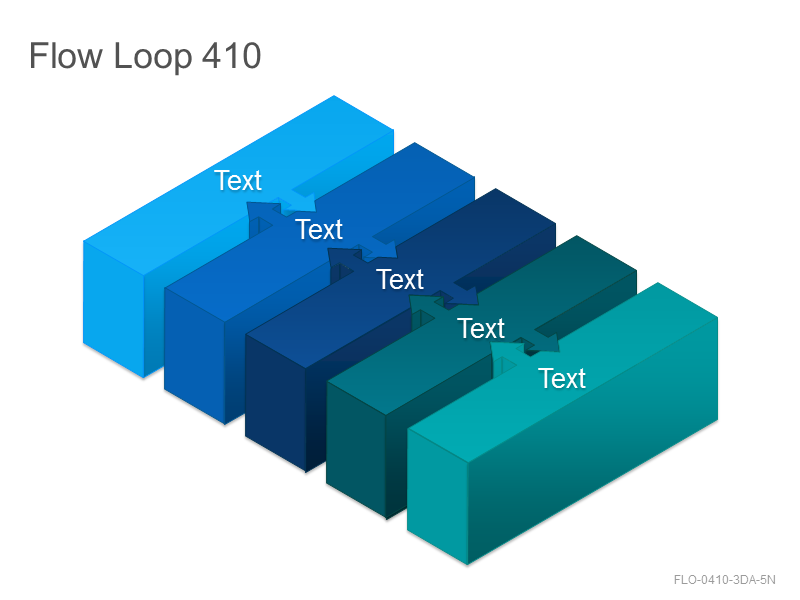 Flow Loop 410

Text

Text

Text

Text

Text

FLO-0410-3DA-5N